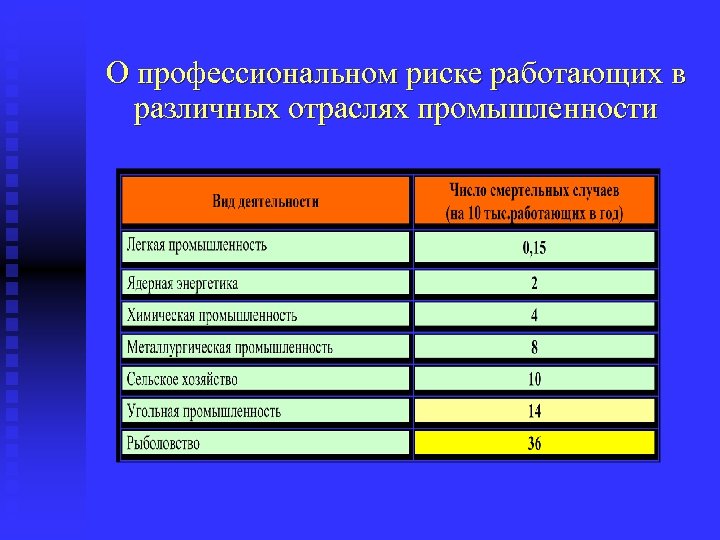 О профессиональном риске работающих в различных отраслях промышленности

| Вид деятельности | Число смертельных случаев (на 10 тыс.работающих в год) |
|---|---|
| Легкая промышленность | 0,15 |
| Ядерная энергетика | 2 |
| Химическая промышленность | 4 |
| Металлургическая промышленность | 8 |
| Сельское хозяйство | 10 |
| Угольная промышленность | 14 |
| Рыболовство | 36 |